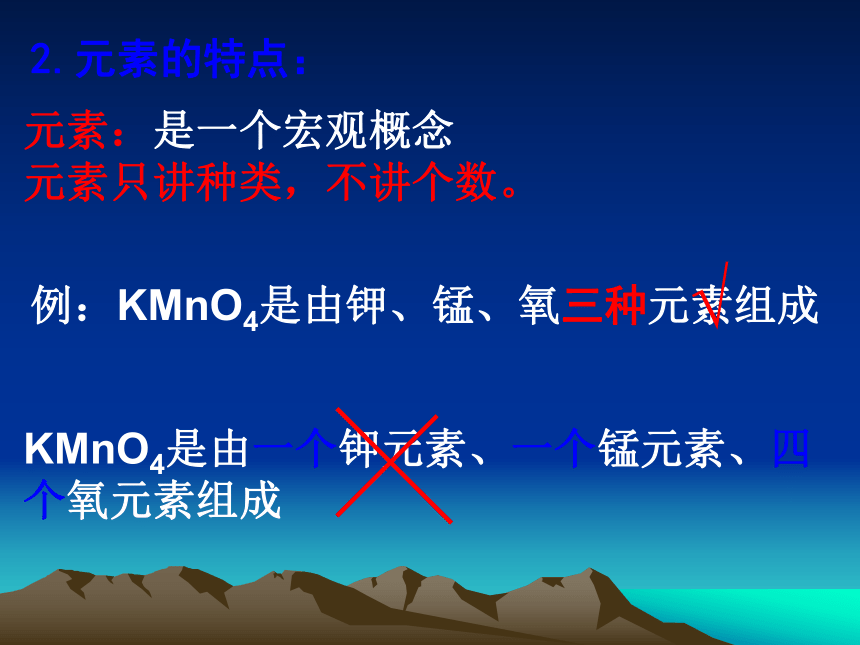 2. 元素的特点：

元素：是一个宏观概念
元素只讲种类，不讲个数。

例：$KMnO_4$是由钾、锰、氧三种元素组成 √

$KMnO_4$是由一个钾元素、一个锰元素、四个氧元素组成